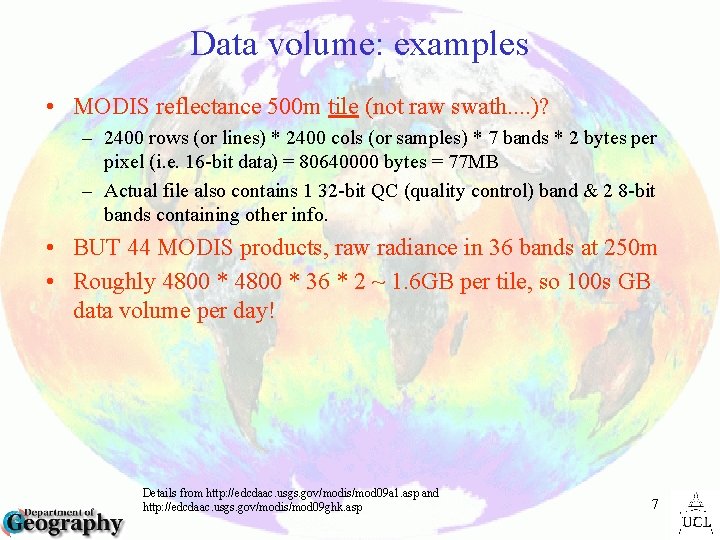 Data volume: examples

• MODIS reflectance 500m tile (not raw swath....)?
– 2400 rows (or lines) * 2400 cols (or samples) * 7 bands * 2 bytes per pixel (i.e. 16-bit data) = 80640000 bytes = 77MB
– Actual file also contains 1 32-bit QC (quality control) band & 2 8-bit bands containing other info.
• BUT 44 MODIS products, raw radiance in 36 bands at 250m
• Roughly 4800 * 4800 * 36 * 2 ~ 1.6GB per tile, so 100s GB data volume per day!

Details from http://edcdaac.usgs.gov/modis/mod09a1.asp and http://edcdaac.usgs.gov/modis/mod09ghk.asp

7

Department of Geography

UCL